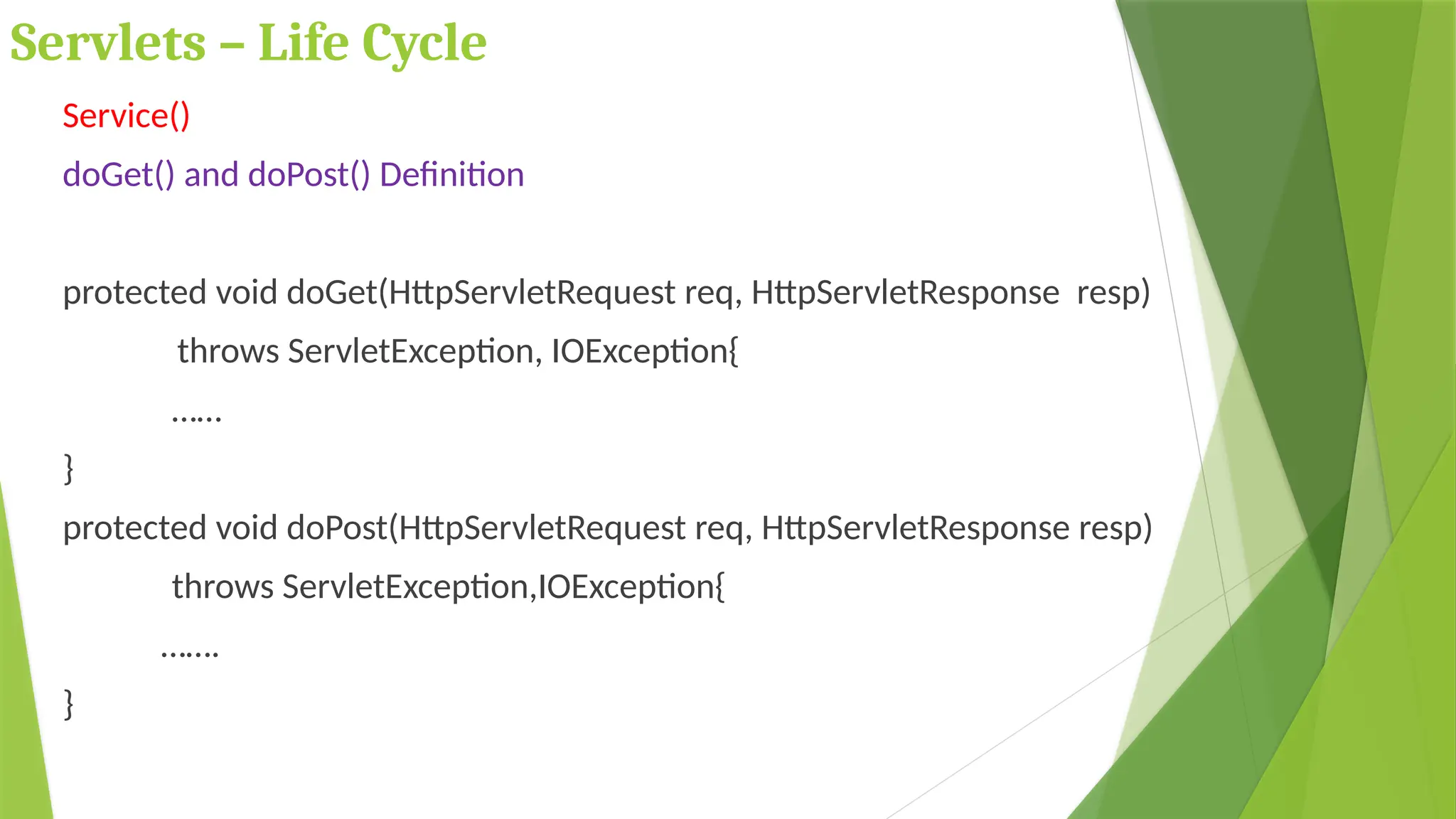 Servlets – Life Cycle

Service()

doGet() and doPost() Definition

protected void doGet(HttpServletRequest req, HttpServletResponse resp)

throws ServletException, IOException{

……

}

protected void doPost(HttpServletRequest req, HttpServletResponse resp)

throws ServletException,IOException{

…….

}